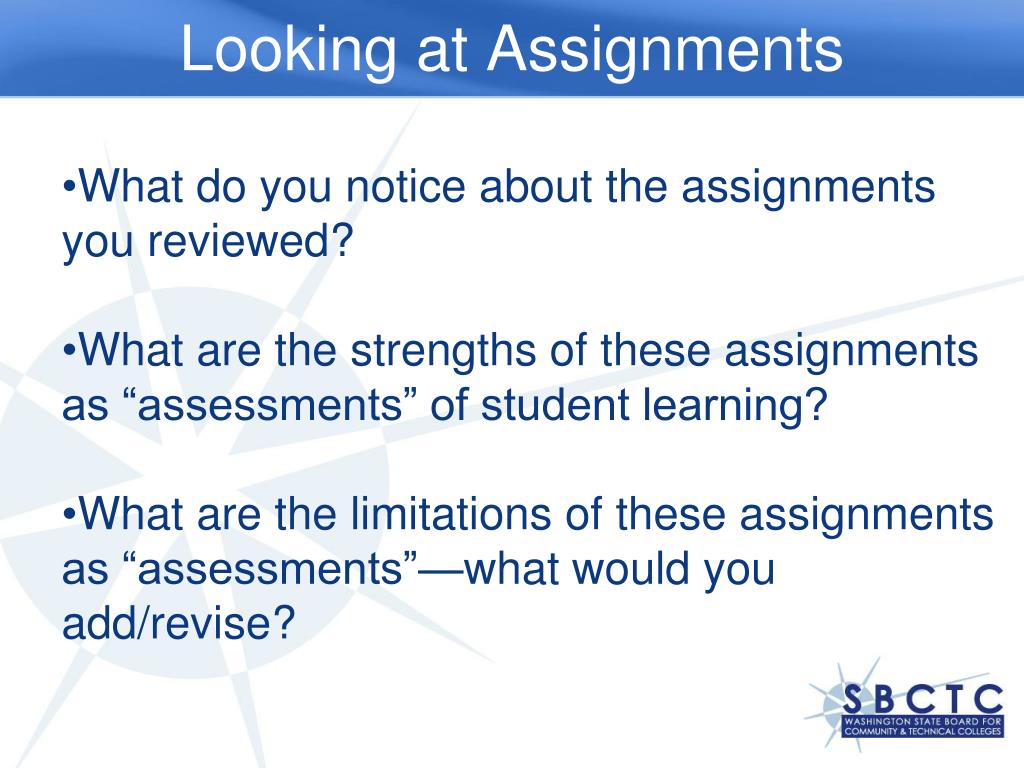 Looking at Assignments

•What do you notice about the assignments you reviewed?

•What are the strengths of these assignments as “assessments” of student learning?

•What are the limitations of these assignments as “assessments”—what would you add/revise?

SBCTC
WASHINGTON STATE BOARD FOR COMMUNITY & TECHNICAL COLLEGES